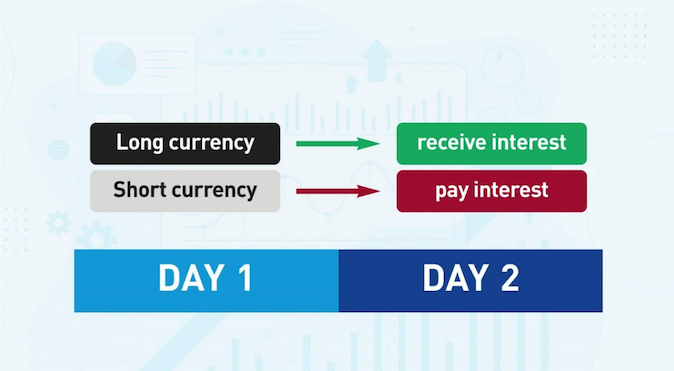 Long currency

receive interest

Short currency

pay interest

DAY 1

DAY 2